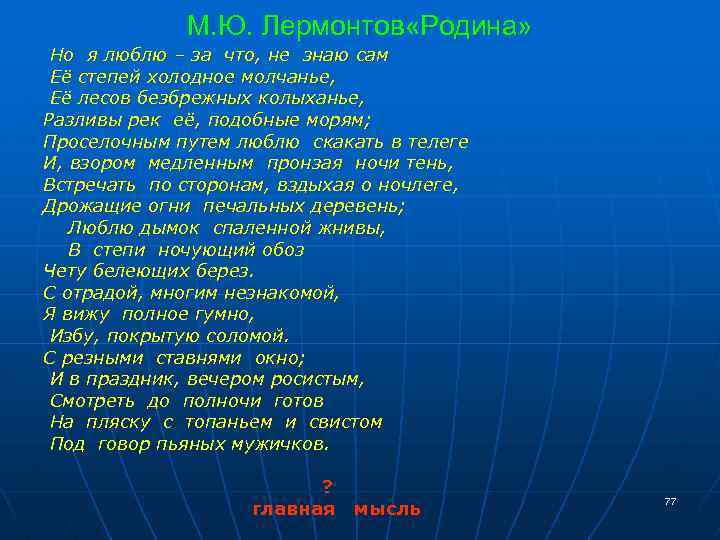 М.Ю. Лермонтов«Родина»

Но я люблю – за что, не знаю сам
Её степей холодное молчанье,
Её лесов безбрежных колыханье,
Разливы рек её, подобные морям;
Проселочным путем люблю скакать в телеге
И, взором медленным пронзая ночи тень,
Встречать по сторонам, вздыхая о ночлеге,
Дрожащие огни печальных деревень;
Люблю дымок спаленной жнивы,
В степи ночующий обоз
Чету белеющих берез.
С отрадой, многим незнакомой,
Я вижу полное гумно,
Избу, покрытую соломой.
С резными ставнями окно;
И в праздник, вечером росистым,
Смотреть до полночи готов
На пляску с топаньем и свистом
Под говор пьяных мужичков.

?
главная мысль

77